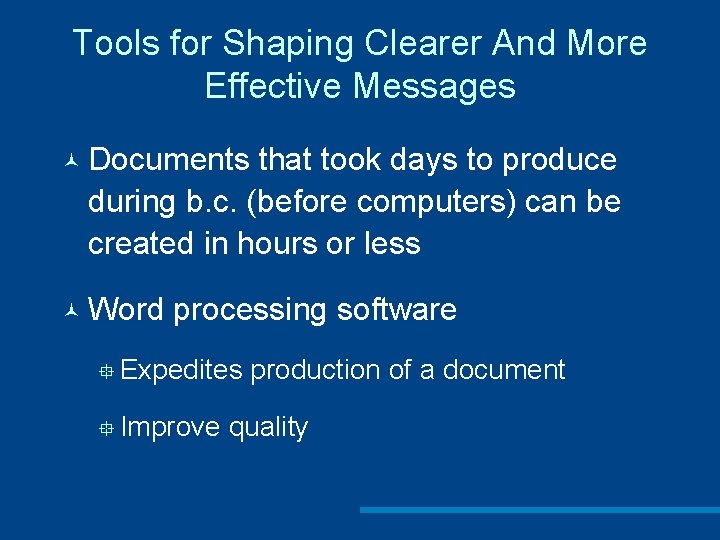 Tools for Shaping Clearer And More Effective Messages

Documents that took days to produce during b.c. (before computers) can be created in hours or less

Word processing software

Expedites production of a document

Improve quality